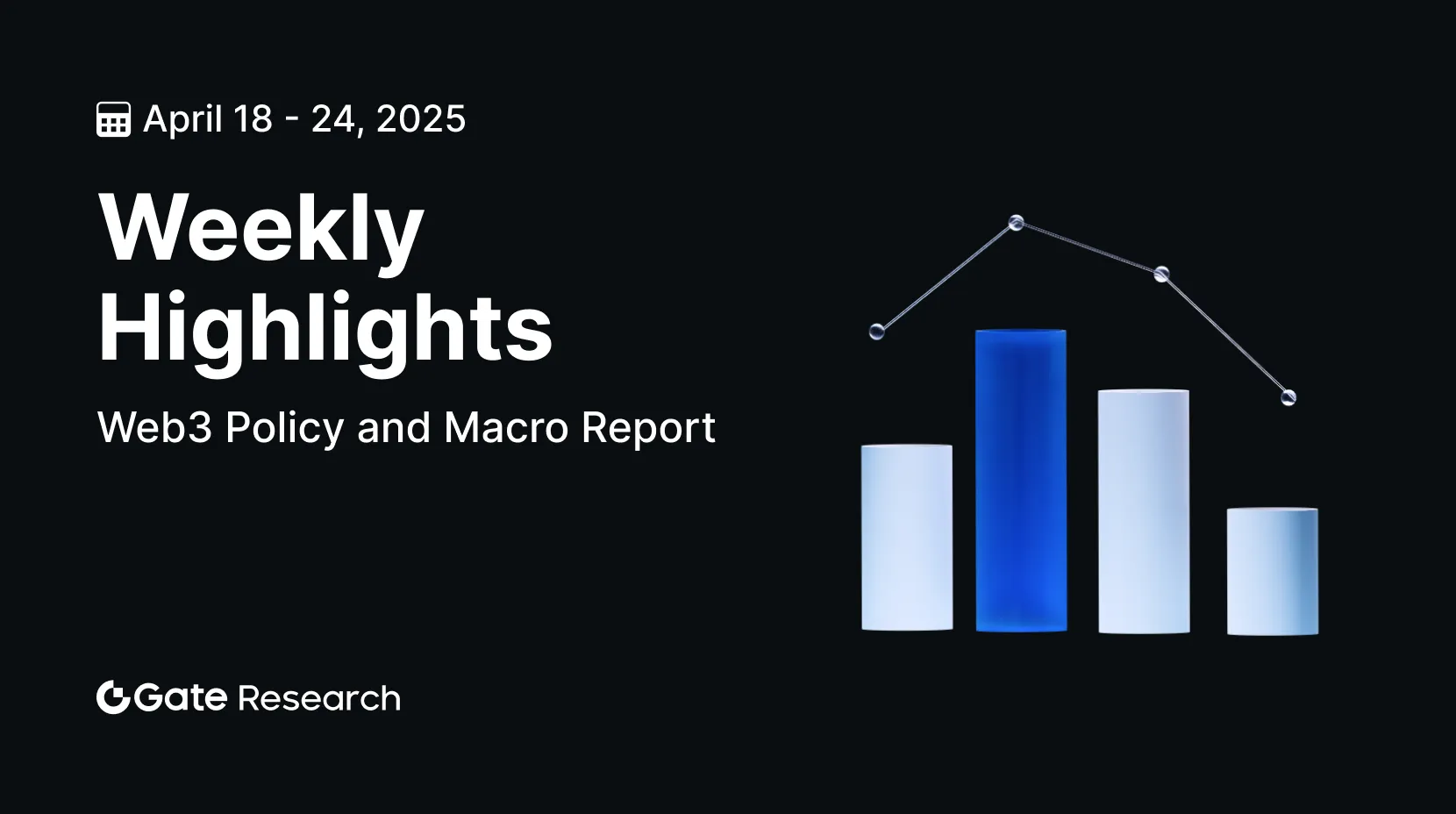 April 18 - 24, 2025

Weekly Highlights

Web3 Policy and Macro Report

Gate Research